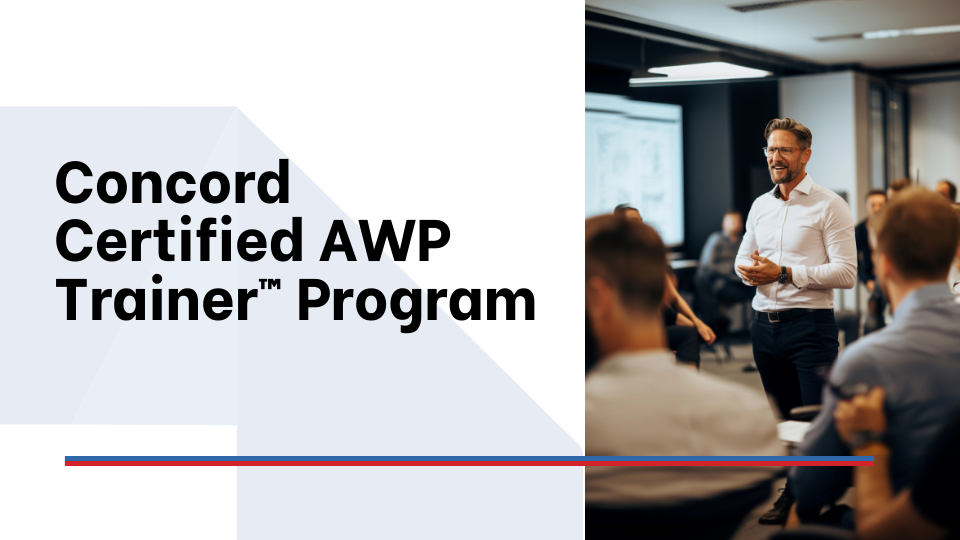 Concord Certified AWP Trainer™ Program